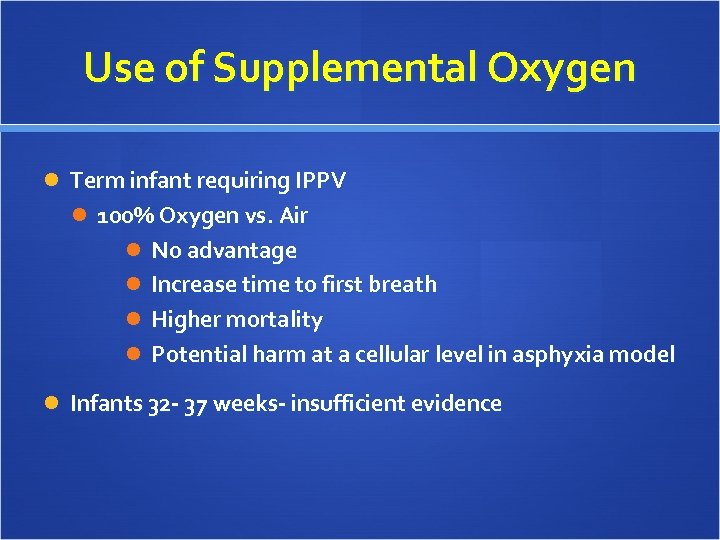 Use of Supplemental Oxygen

Term infant requiring IPPV
100% Oxygen vs. Air
No advantage
Increase time to first breath
Higher mortality
Potential harm at a cellular level in asphyxia model

Infants 32- 37 weeks- insufficient evidence